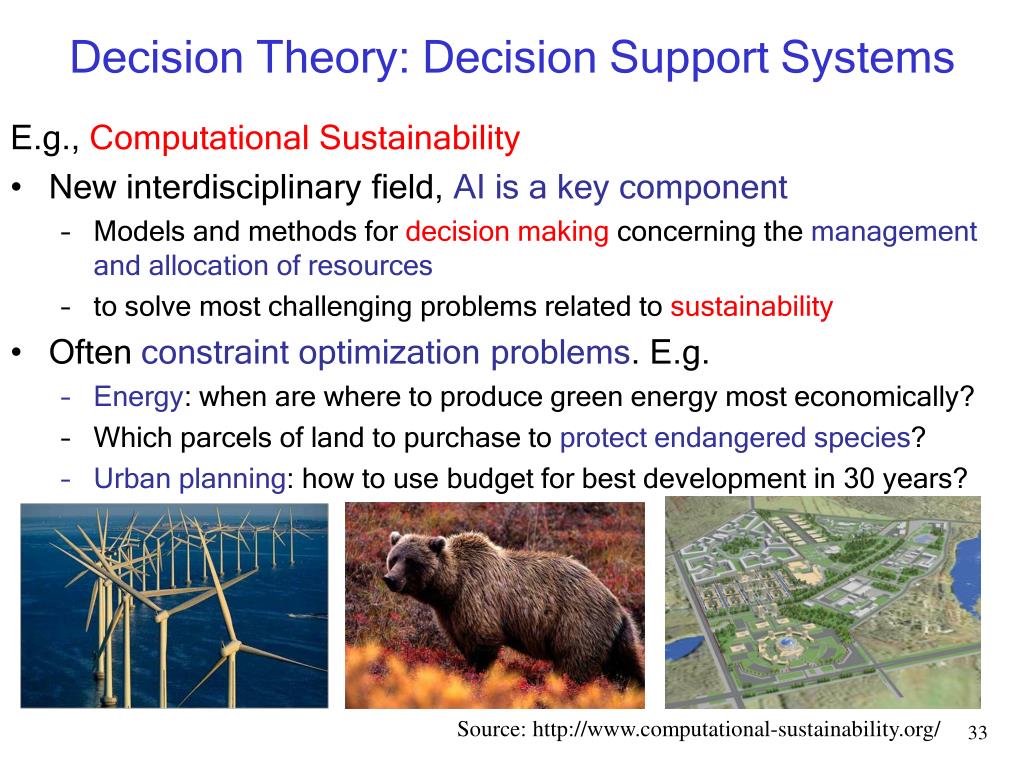 Decision Theory: Decision Support Systems

E.g., Computational Sustainability

• New interdisciplinary field, AI is a key component
– Models and methods for decision making concerning the management and allocation of resources
– to solve most challenging problems related to sustainability

• Often constraint optimization problems. E.g.
– Energy: when are where to produce green energy most economically?
– Which parcels of land to purchase to protect endangered species?
– Urban planning: how to use budget for best development in 30 years?

Source: http://www.computational-sustainability.org/

33